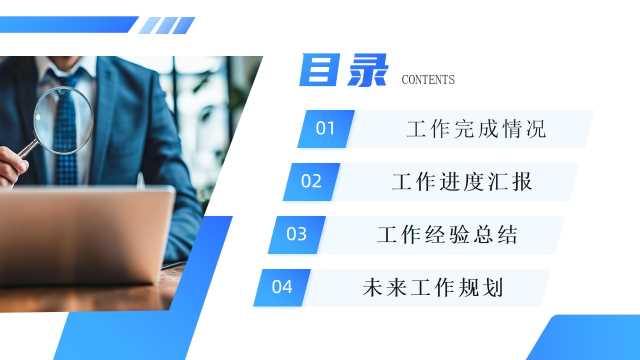 目录 CONTENTS

01 工作完成情况

02 工作进度汇报

03 工作经验总结

04 未来工作规划